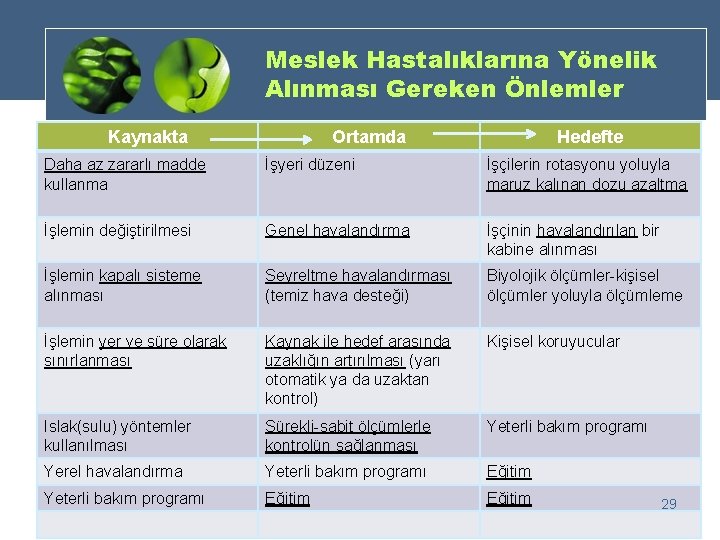 Meslek Hastalıklarına Yönelik Alınması Gereken Önlemler

| Kaynakta | Ortamda | Hedefte |
|---|---|---|
| Daha az zararlı madde kullanma | İşyeri düzeni | İşçilerin rotasyonu yoluyla maruz kalınan dozu azaltma |
| İşlemin değiştirilmesi | Genel havalandırma | İşçinin havalandırılan bir kabine alınması |
| İşlemin kapalı sisteme alınması | Seyreltme havalandırması (temiz hava desteği) | Biyolojik ölçümler-kişisel ölçümler yoluyla ölçümleme |
| İşlemin yer ve süre olarak sınırlanması | Kaynak ile hedef arasında uzaklığın artırılması (yarı otomatik ya da uzaktan kontrol) | Kişisel koruyucular |
| Islak(sulu) yöntemler kullanılması | Sürekli-sabit ölçümlerle kontrolün sağlanması | Yeterli bakım programı |
| Yerel havalandırma | Yeterli bakım programı | Eğitim |
| Yeterli bakım programı | Eğitim | Eğitim |
| | | |

29